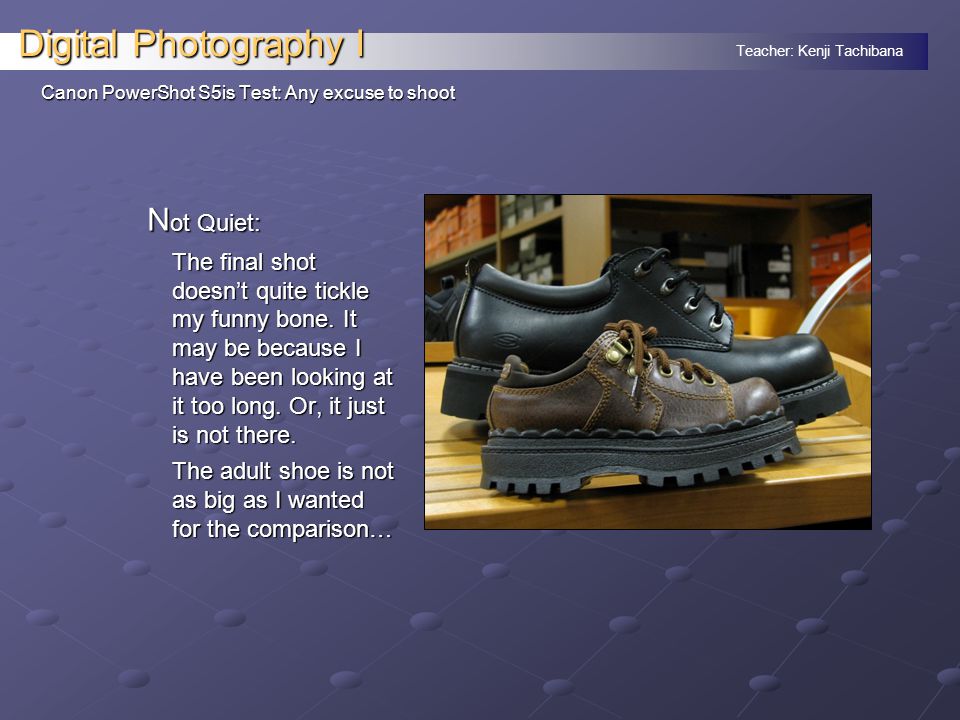 Digital Photography I

Teacher: Kenji Tachibana

Canon PowerShot S5is Test: Any excuse to shoot

Not Quiet:

The final shot doesn't quite tickle my funny bone. It may be because I have been looking at it too long. Or, it just is not there.

The adult shoe is not as big as I wanted for the comparison…